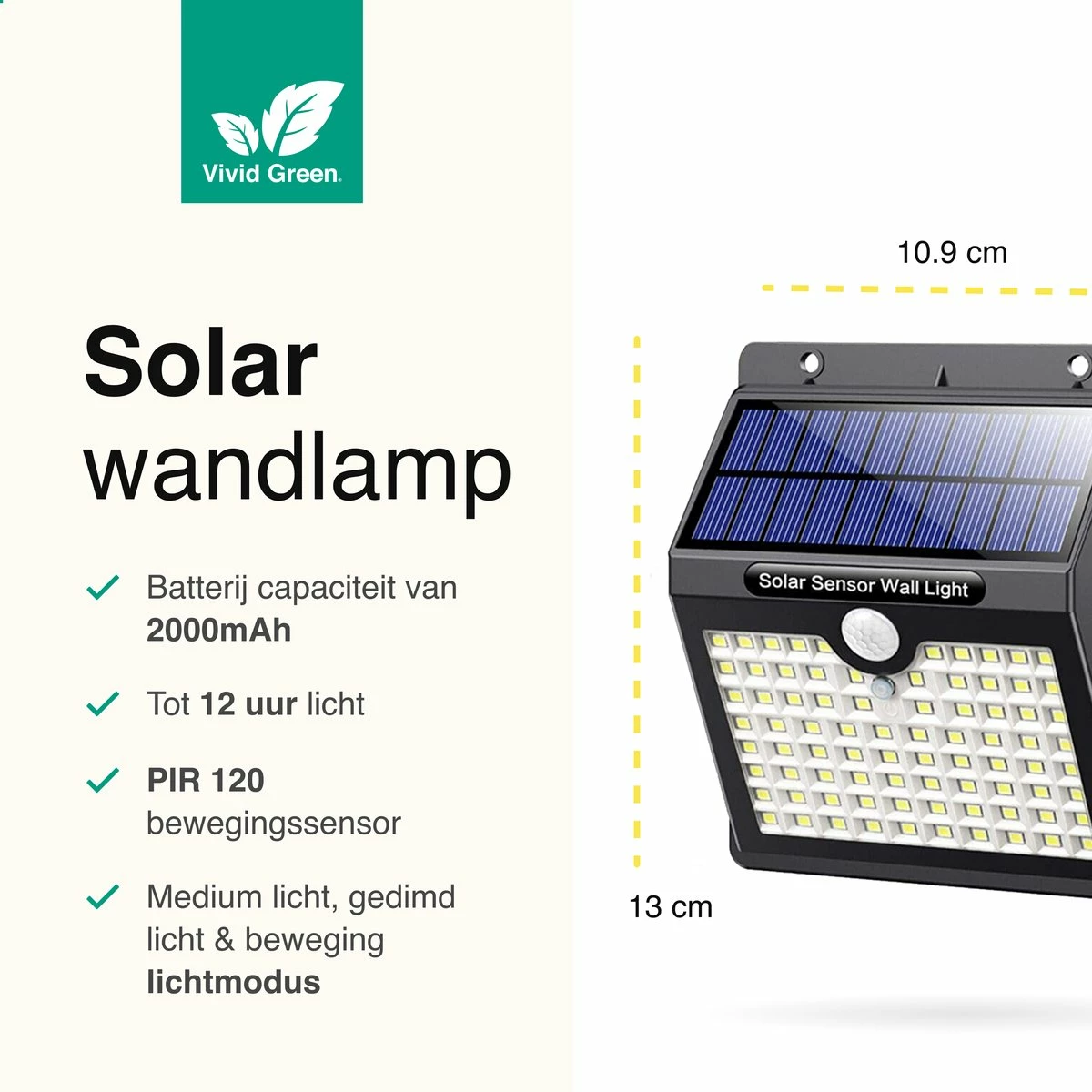 Vivid Green.

Solar
wandlamp

Batterij capaciteit van 2000mAh

Tot 12 uur licht

PIR 120 bewegingssensor

Medium licht, gedimd licht & beweging lichtmodus

10.9 cm

Solar Sensor Wall Light

13 cm